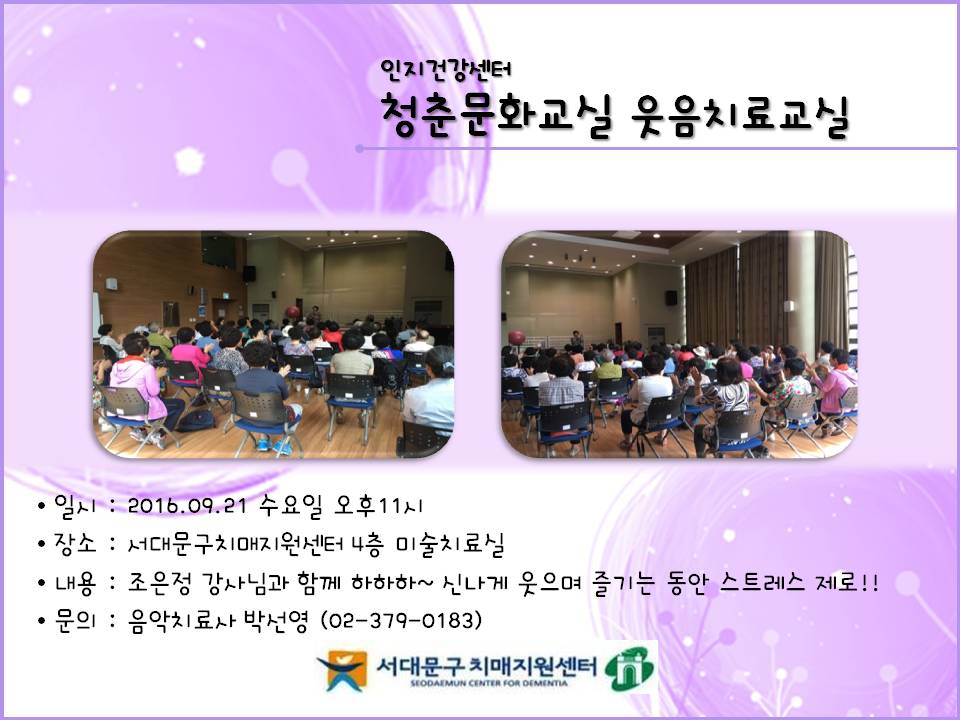 인지건강센터
청춘문화교실 웃음치료교실

• 일시 : 2016.09.21 수요일 오후11시
• 장소 : 서대문구치매지원센터 4층 미술치료실
• 내용 : 조은정 강사님과 함께 하하하~ 신나게 웃으며 즐기는 동안 스트레스 제로!!
• 문의 : 음악치료사 박선영 (02-379-0183)

서대문구 치매지원센터
SEODAEMUN CENTER FOR DEMENTIA